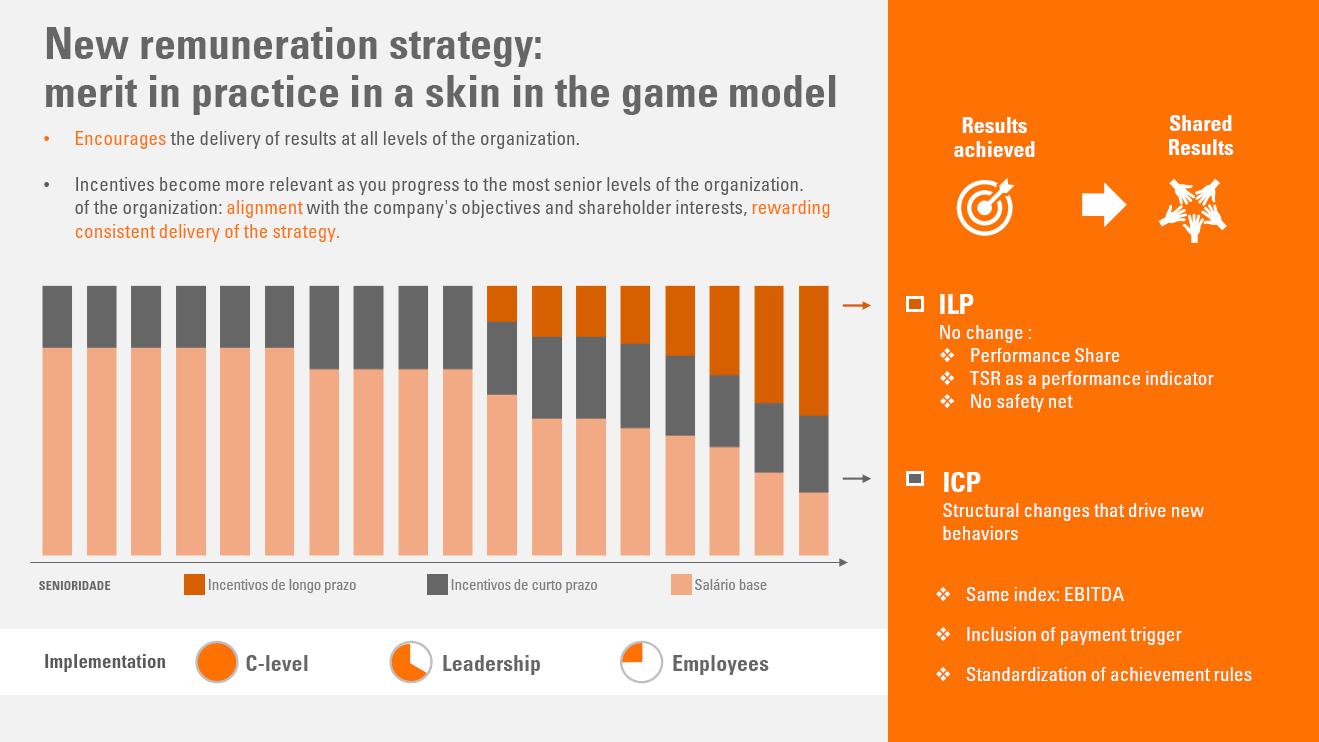 New remuneration strategy:
merit in practice in a skin in the game model

• Encourages the delivery of results at all levels of the organization.

• Incentives become more relevant as you progress to the most senior levels of the organization. of the organization: alignment with the company's objectives and shareholder interests, rewarding consistent delivery of the strategy.

SENIORIDADE Incentivos de longo prazo Incentivos de curto prazo Salário base

Implementation C-level Leadership Employees

Results achieved

Shared Results

ILP
No change :
❖ Performance Share
❖ TSR as a performance indicator
❖ No safety net

ICP
Structural changes that drive new behaviors

❖ Same index: EBITDA
❖ Inclusion of payment trigger
❖ Standardization of achievement rules